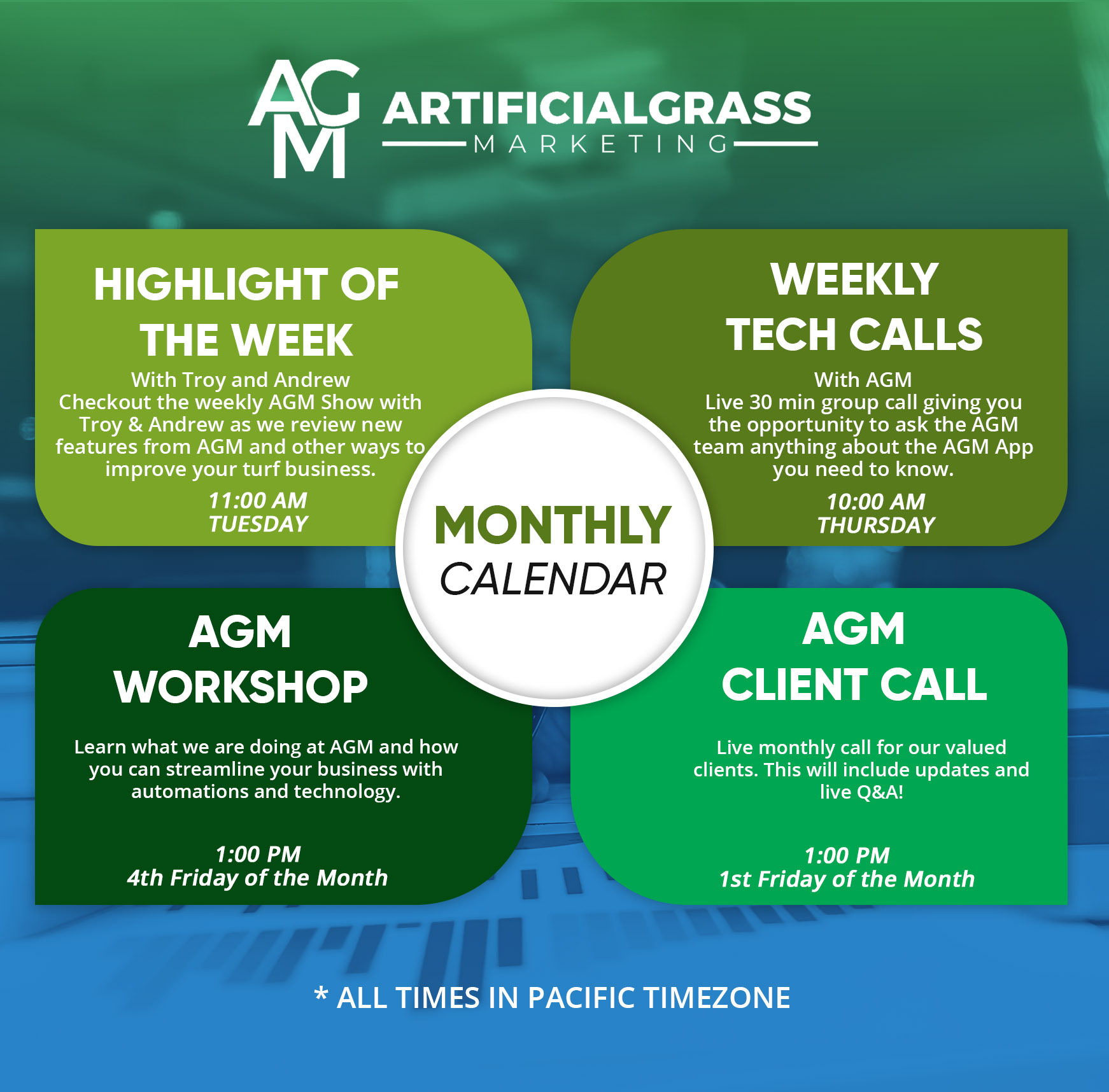 AGM ARTIFICIALGRASS MARKETING

HIGHLIGHT OF THE WEEK

With Troy and Andrew
Checkout the weekly AGM Show with Troy & Andrew as we review new features from AGM and other ways to improve your turf business.

11:00 AM
TUESDAY

WEEKLY TECH CALLS

With AGM
Live 30 min group call giving you the opportunity to ask the AGM team anything about the AGM App you need to know.

10:00 AM
THURSDAY

MONTHLY CALENDAR

AGM WORKSHOP

Learn what we are doing at AGM and how you can streamline your business with automations and technology.

1:00 PM
4th Friday of the Month

AGM CLIENT CALL

Live monthly call for our valued clients. This will include updates and live Q&A!

1:00 PM
1st Friday of the Month

* ALL TIMES IN PACIFIC TIMEZONE